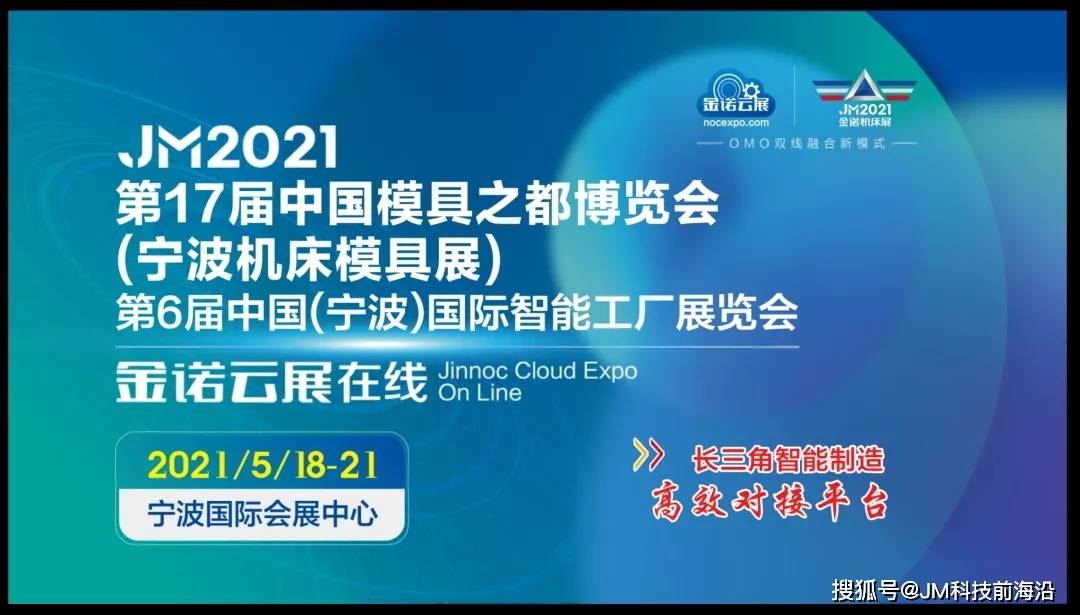 金诺云展
nocexpo.com

JM2021
金诺机床展

OMO双线融合新模式

JM2021
第17届中国模具之都博览会
(宁波机床模具展)
第6届中国(宁波)国际智能工厂展览会

金诺云展在线 Jinnoc Cloud Expo On Line

2021/5/18-21
宁波国际会展中心

长三角智能制造
高效对接平台

搜狐号@JM科技前海沿